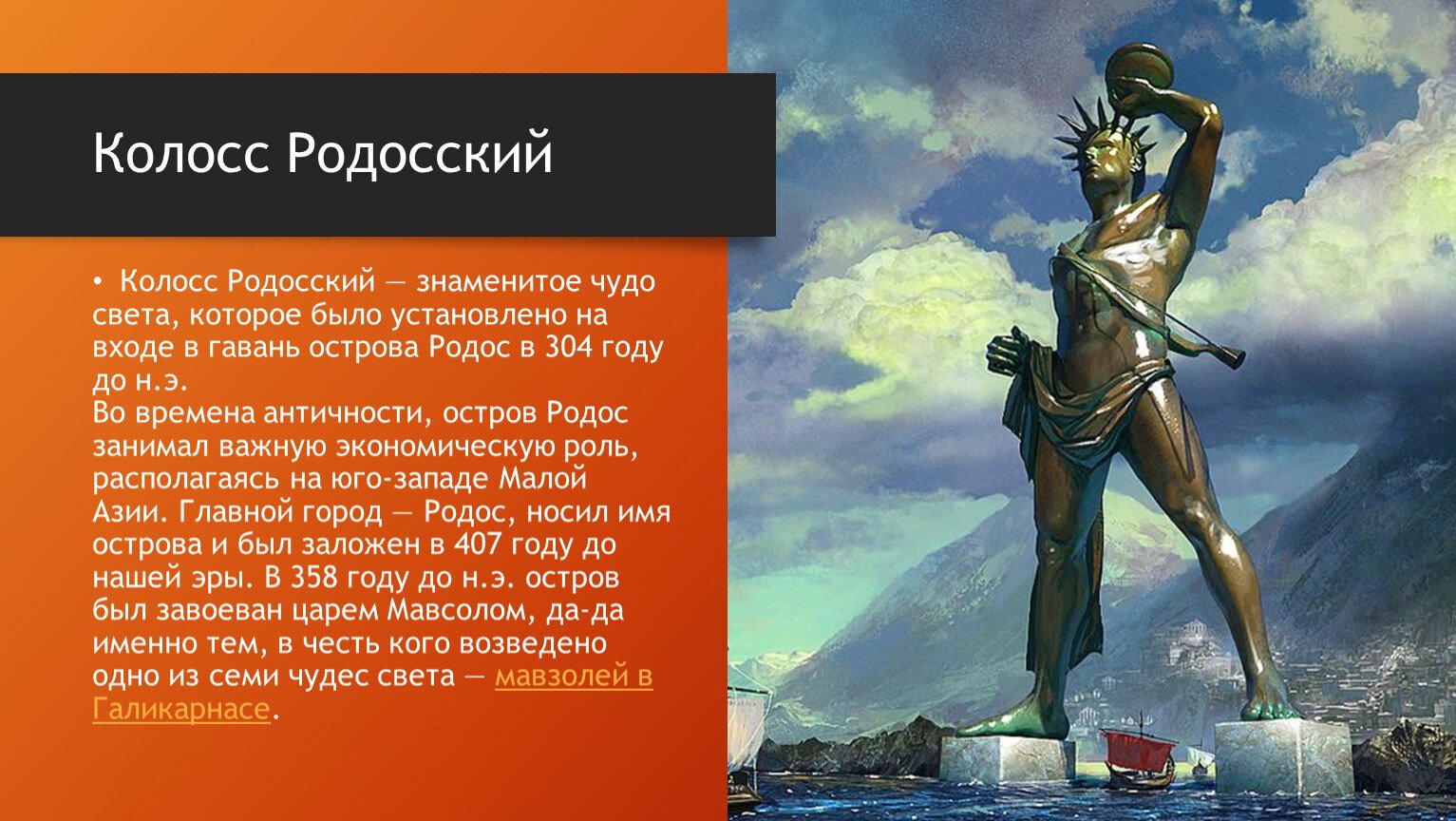 Колосс Родосский

• Колосс Родосский — знаменитое чудо света, которое было установлено на входе в гавань острова Родос в 304 году до н.э.
Во времена античности, остров Родос занимал важную экономическую роль, располагаясь на юго-западе Малой Азии. Главной город — Родос, носил имя острова и был заложен в 407 году до нашей эры. В 358 году до н.э. остров был завоеван царем Мавсолом, да-да именно тем, в честь кого возведено одно из семи чудес света — мавзолей в Галикарнасе.